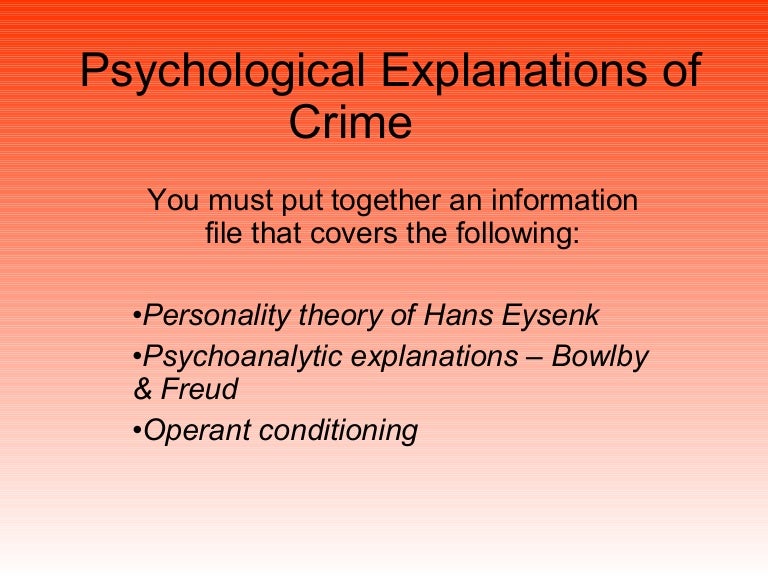 Psychological Explanations of Crime

You must put together an information file that covers the following:

•Personality theory of Hans Eysenk

•Psychoanalytic explanations – Bowlby & Freud

•Operant conditioning